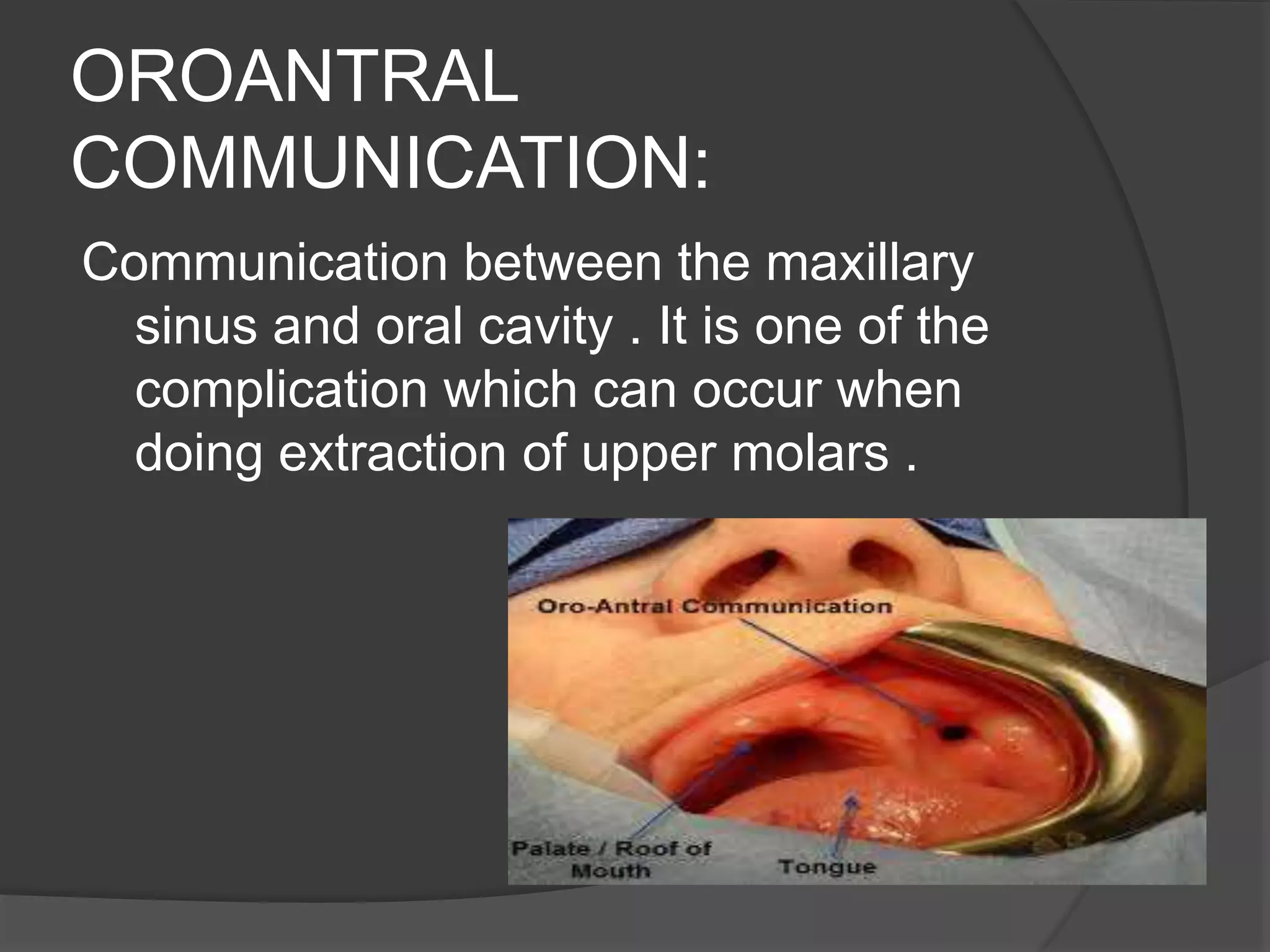 OROANTRAL COMMUNICATION:

Communication between the maxillary sinus and oral cavity . It is one of the complication which can occur when doing extraction of upper molars .

Oro-Antral Communication

Palate / Roof of Mouth

Tongue